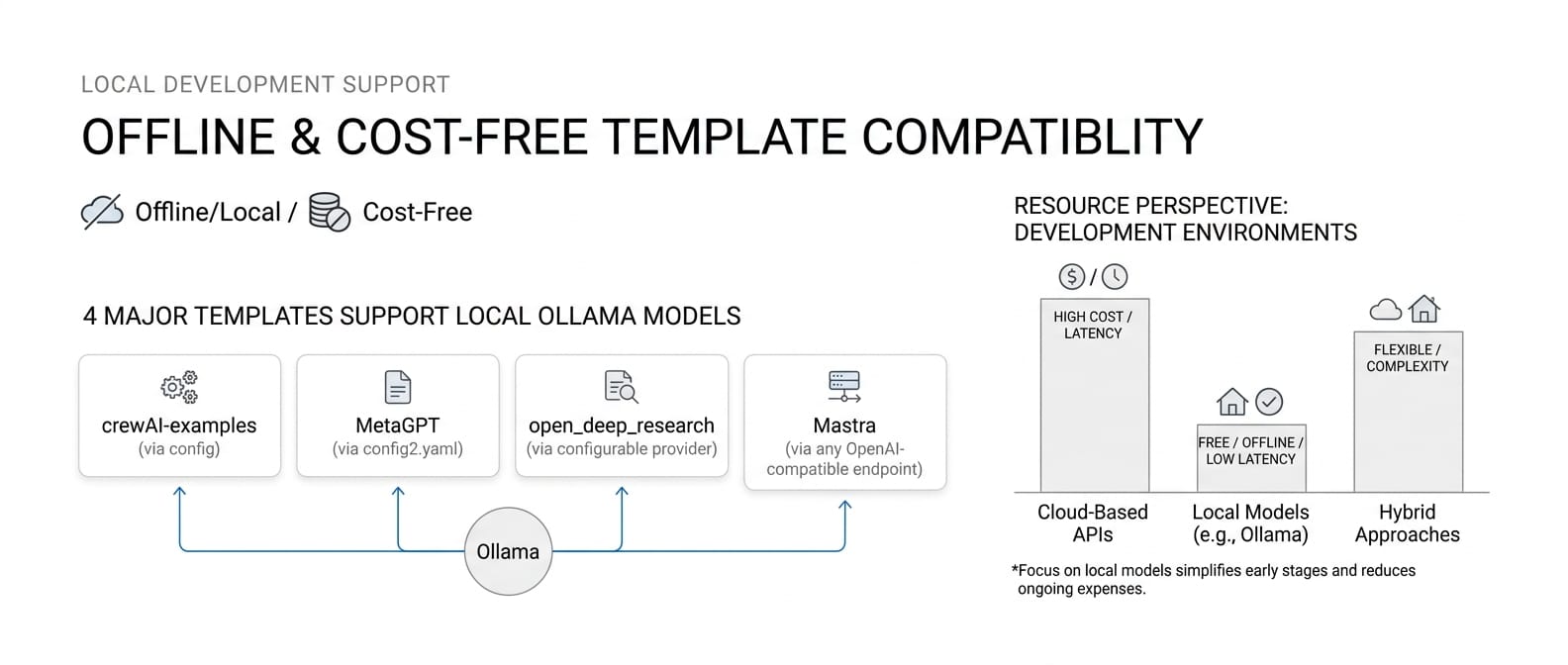 LOCAL DEVELOPMENT SUPPORT

OFFLINE & COST-FREE TEMPLATE COMPATIBLITY

Offline/Local / Cost-Free

4 MAJOR TEMPLATES SUPPORT LOCAL OLLAMA MODELS

crewAI-examples
(via config)

MetaGPT
(via config2.yaml)

open_deep_research
(via configurable provider)

Mastra
(via any OpenAI-compatible endpoint)

Ollama

RESOURCE PERSPECTIVE:
DEVELOPMENT ENVIRONMENTS

$ /

HIGH COST / LATENCY

FREE / OFFLINE / LOW LATENCY

FLEXIBLE / COMPLEXITY

Cloud-Based APIs

Local Models (e.g., Ollama)

Hybrid Approaches

*Focus on local models simplifies early stages and reduces ongoing expenses.